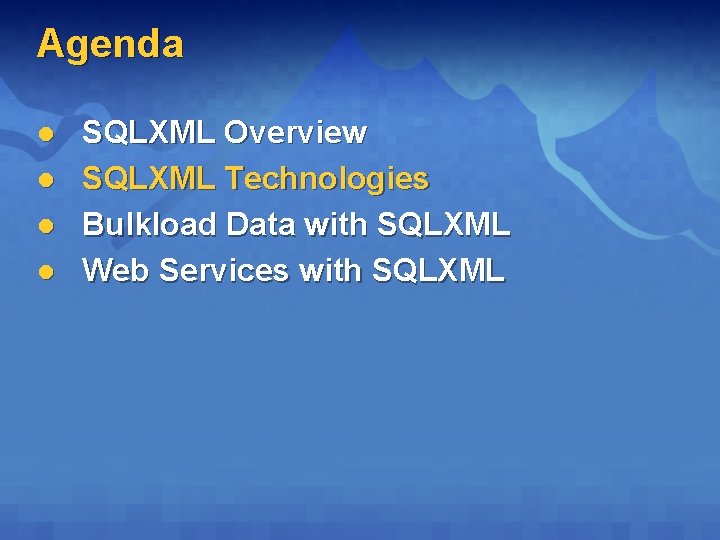 Agenda

- SQLXML Overview
- SQLXML Technologies
- Bulkload Data with SQLXML
- Web Services with SQLXML